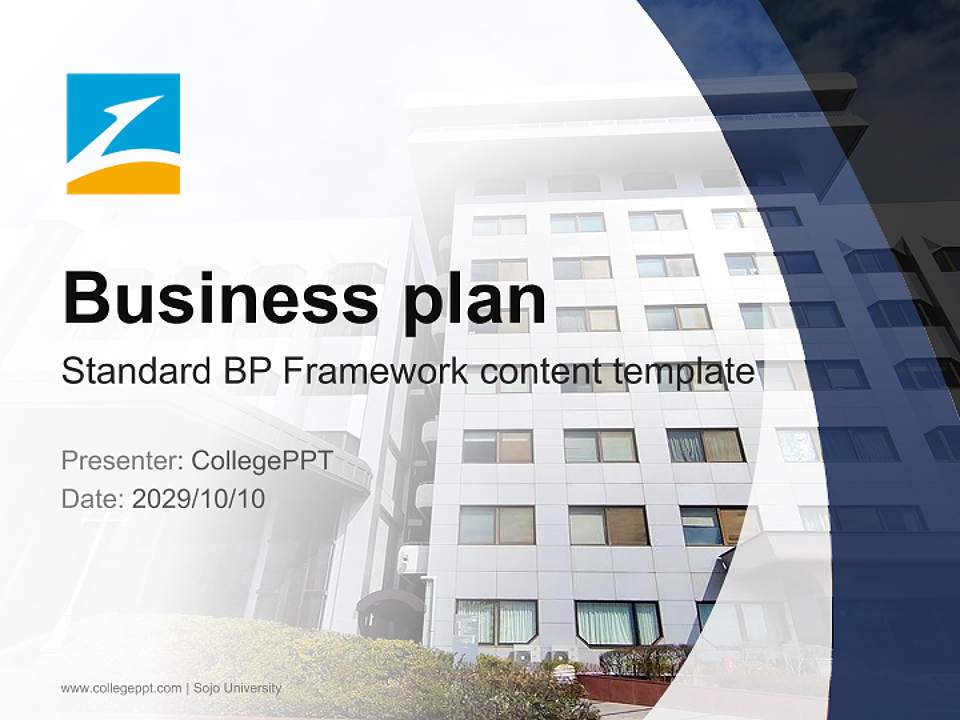 Business plan
Standard BP Framework content template

Presenter: CollegePPT
Date: 2029/10/10

www.collegeppt.com | Sojo University